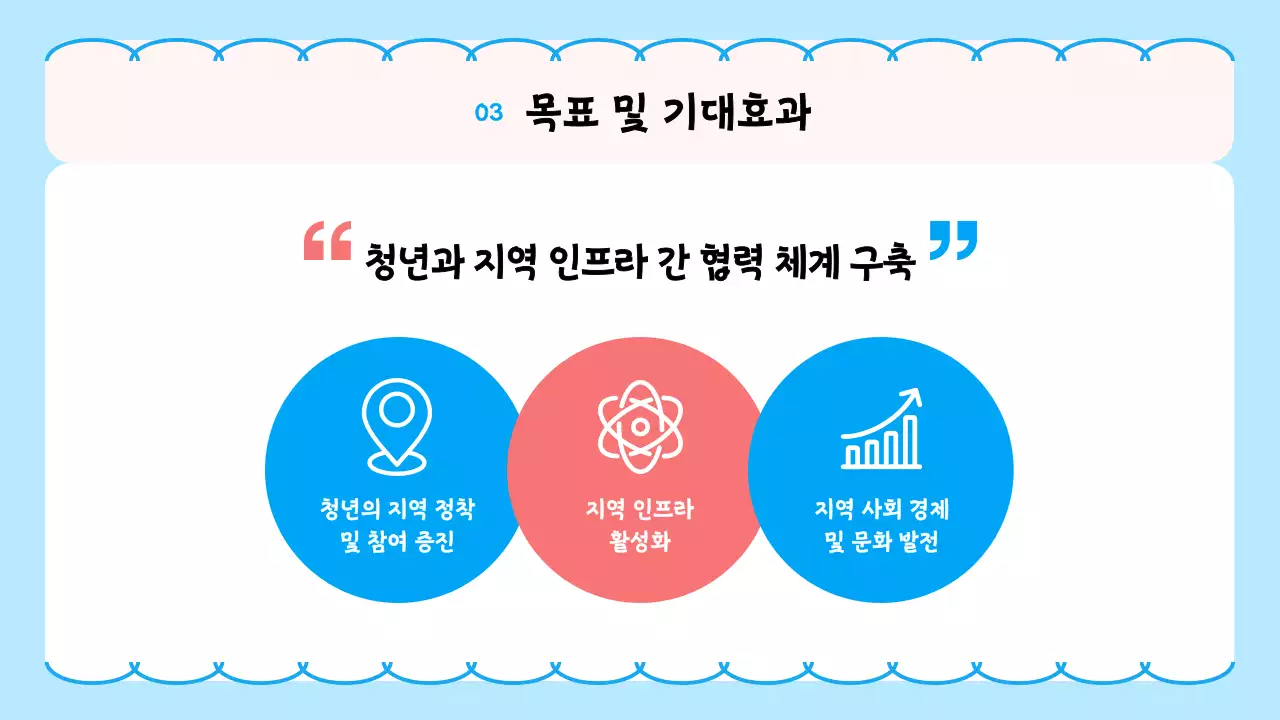 03 목표 및 기대효과

“ 청년과 지역 인프라 간 협력 체계 구축 ”

청년의 지역 정착 및 참여 증진

지역 인프라 활성화

지역 사회 경제 및 문화 발전